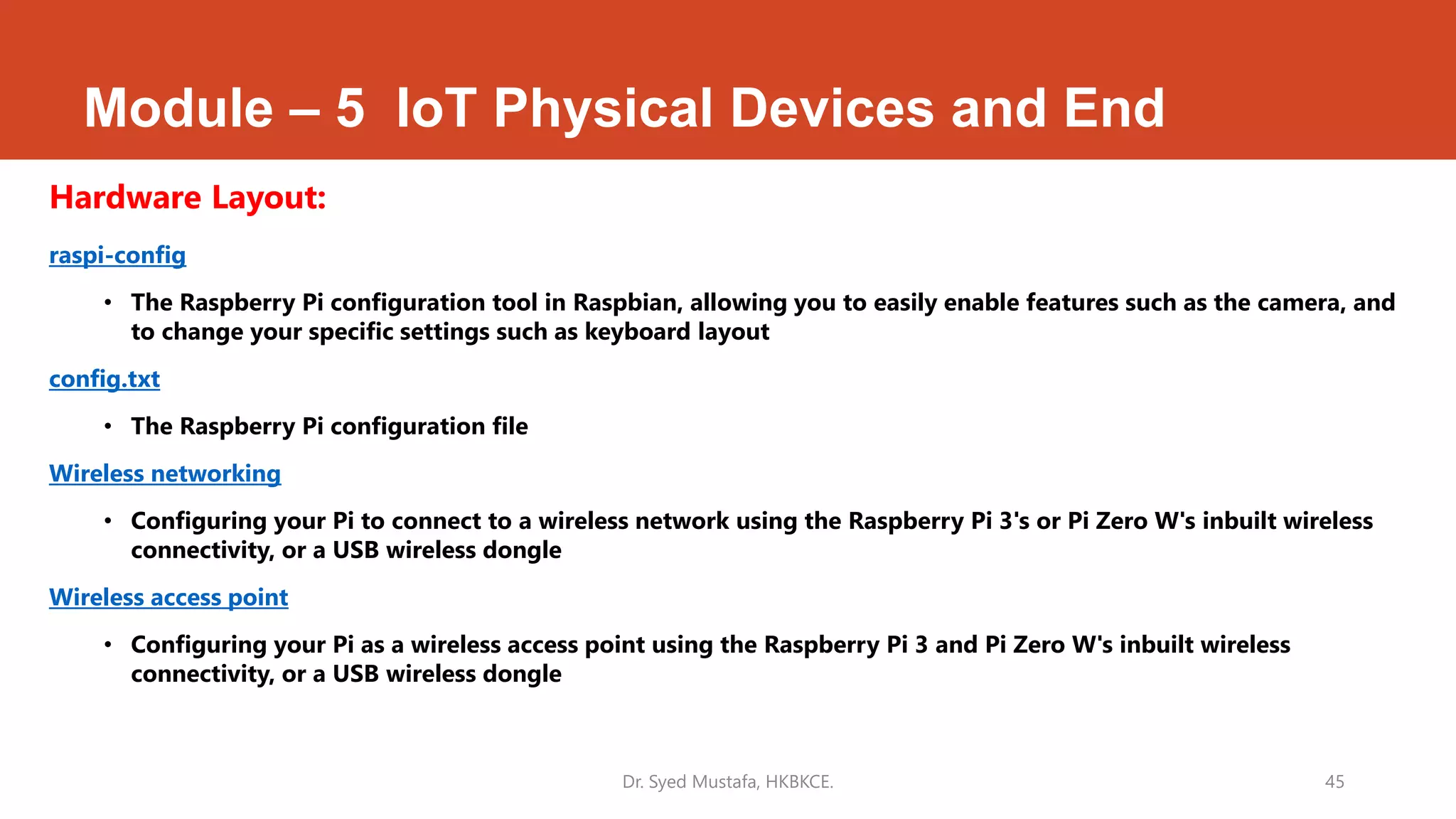 Module – 5 IoT Physical Devices and End

Hardware Layout:

raspi-config

• The Raspberry Pi configuration tool in Raspbian, allowing you to easily enable features such as the camera, and to change your specific settings such as keyboard layout

config.txt

• The Raspberry Pi configuration file

Wireless networking

• Configuring your Pi to connect to a wireless network using the Raspberry Pi 3's or Pi Zero W's inbuilt wireless connectivity, or a USB wireless dongle

Wireless access point

• Configuring your Pi as a wireless access point using the Raspberry Pi 3 and Pi Zero W's inbuilt wireless connectivity, or a USB wireless dongle

Dr. Syed Mustafa, HKBKCE.

45